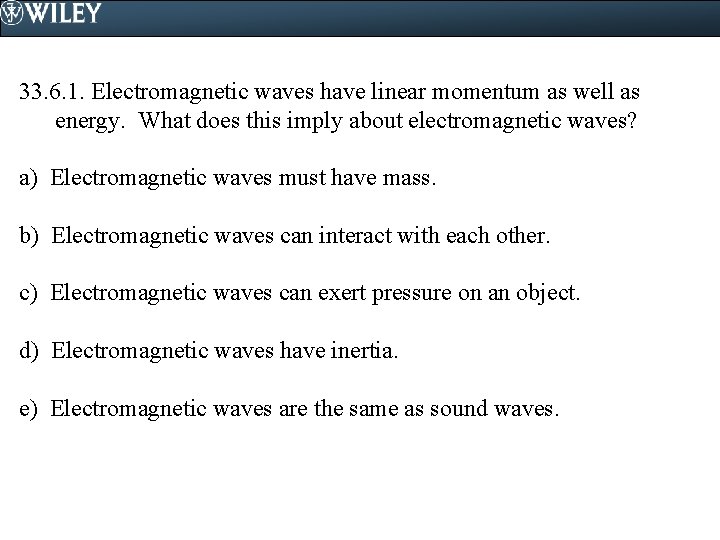 WILEY

33.6.1. Electromagnetic waves have linear momentum as well as energy. What does this imply about electromagnetic waves?

a) Electromagnetic waves must have mass.

b) Electromagnetic waves can interact with each other.

c) Electromagnetic waves can exert pressure on an object.

d) Electromagnetic waves have inertia.

e) Electromagnetic waves are the same as sound waves.